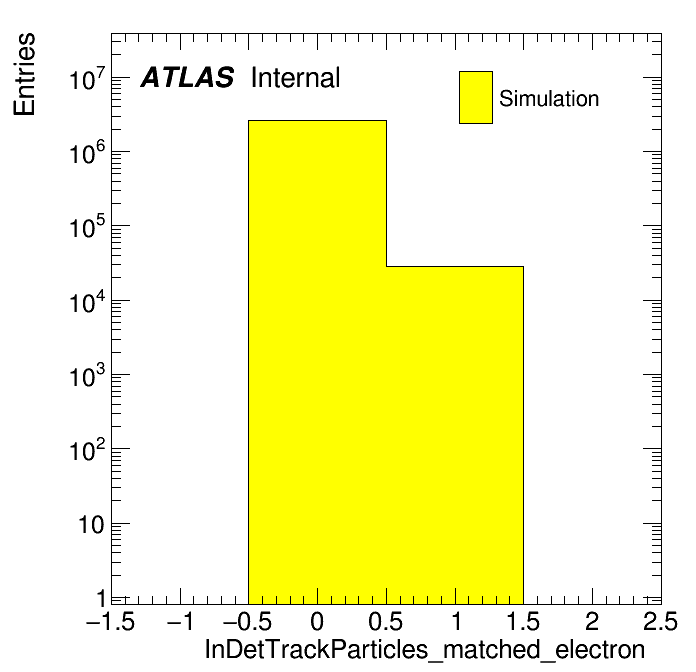 Entries

ATLAS Internal

Simulation

$10^7$
$10^6$
$10^5$
$10^4$
$10^3$
$10^2$
10
1

−1.5 −1 −0.5 0 0.5 1 1.5 2 2.5

InDetTrackParticles_matched_electron